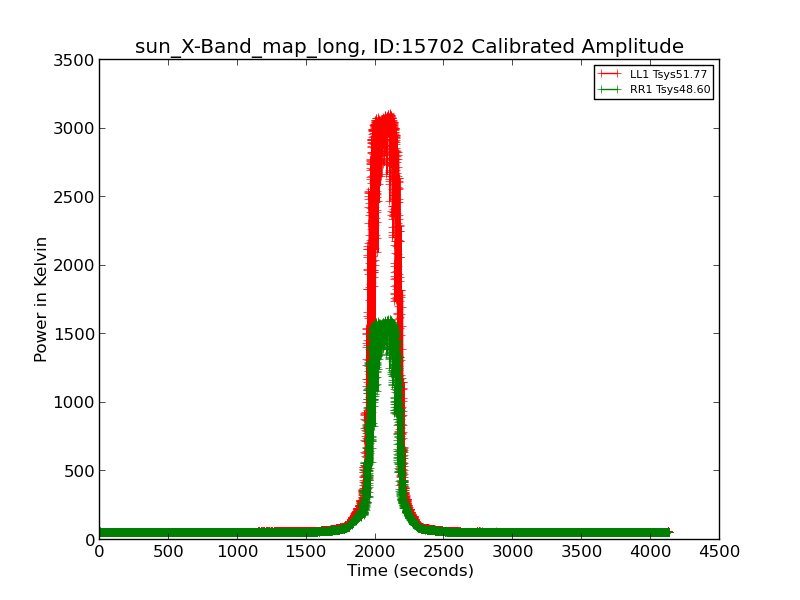 sun_X-Band_map_long, ID:15702 Calibrated Amplitude

LL1 Tsys51.77
RR1 Tsys48.60

Power in Kelvin

3500
3000
2500
2000
1500
1000
500
0

0 500 1000 1500 2000 2500 3000 3500 4000 4500

Time (seconds)